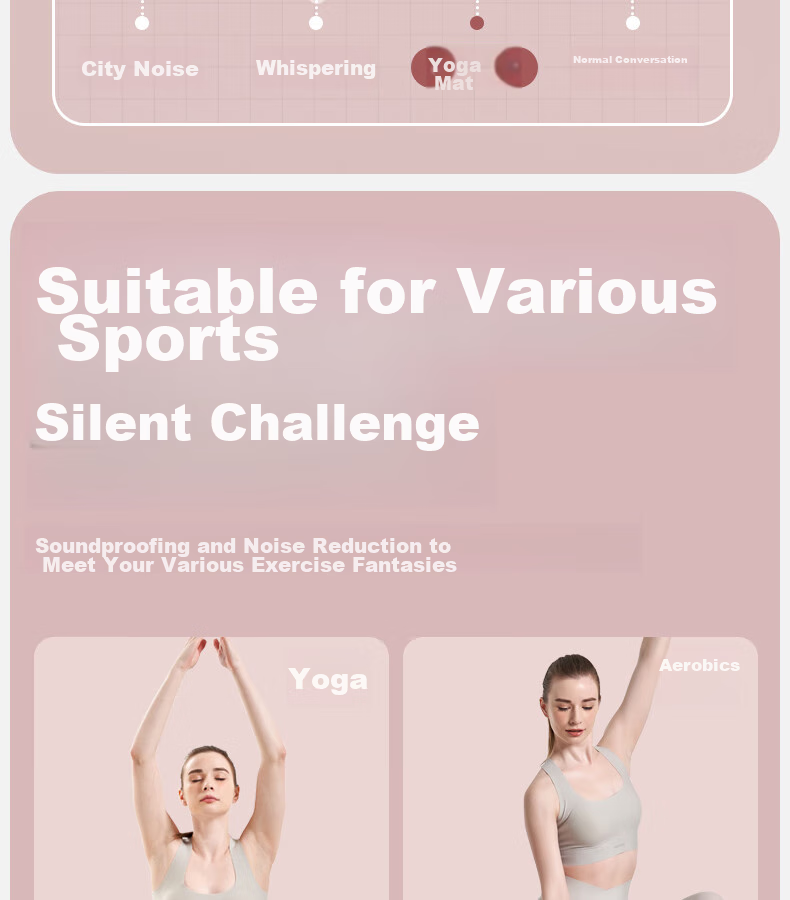 City Noise

Whispering

Yoga Mat

Normal Conversation

Suitable for Various Sports

Silent Challenge

Soundproofing and Noise Reduction to Meet Your Various Exercise Fantasies

Yoga

Aerobics